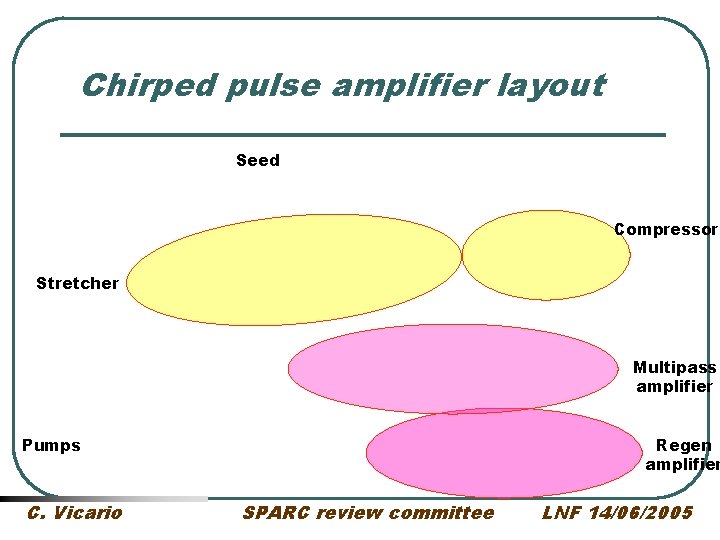 Chirped pulse amplifier layout

Seed

Compressor

Stretcher

Multipass amplifier

Pumps

Regen amplifier

C. Vicario

SPARC review committee

LNF 14/06/2005